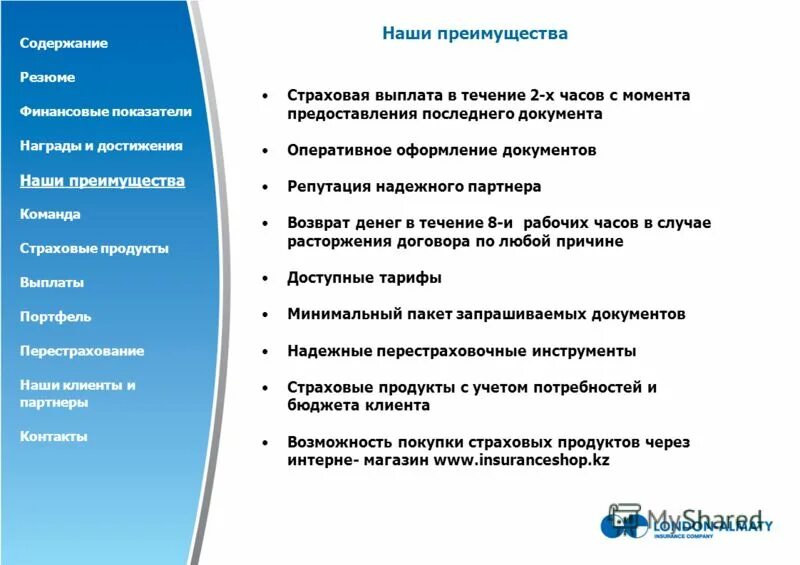 Содержание

Резюме

Финансовые показатели

Награды и достижения

Наши преимущества

Команда

Страховые продукты

Выплаты

Портфель

Перестрахование

Наши клиенты и партнеры

Контакты

Наши преимущества

• Страховая выплата в течение 2-х часов с момента предоставления последнего документа

• Оперативное оформление документов

• Репутация надежного партнера

• Возврат денег в течение 8-и рабочих часов в случае расторжения договора по любой причине

• Доступные тарифы

• Минимальный пакет запрашиваемых документов

• Надежные перестраховочные инструменты

• Страховые продукты с учетом потребностей и бюджета клиента

• Возможность покупки страховых продуктов через интерне- магазин www.insuranceshop.kz

MyShared

LONDON-ALMATY
INSURANCE COMPANY